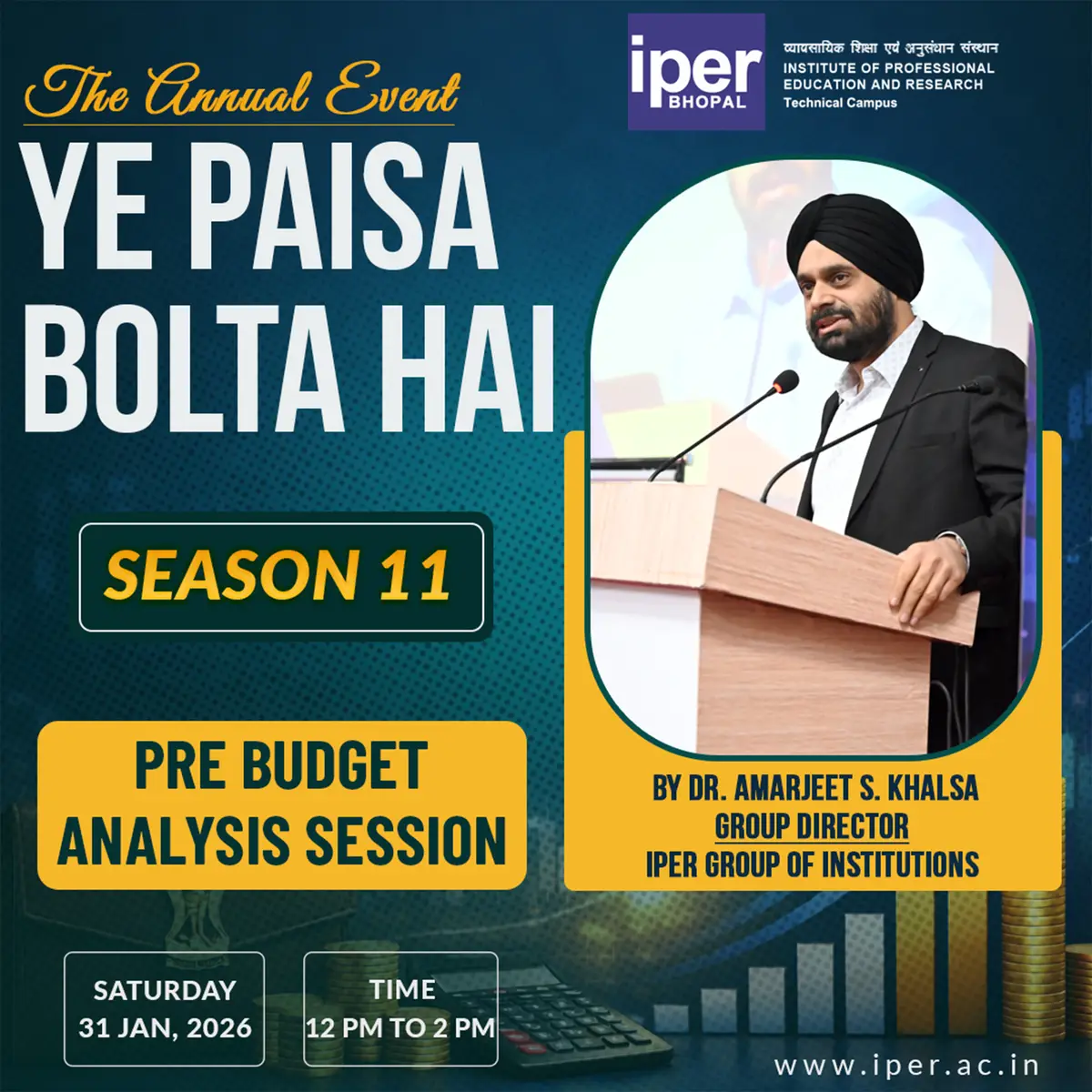 iper BHOPAL

व्यावसायिक शिक्षा एवं अनुसंधान संस्थान
INSTITUTE OF PROFESSIONAL EDUCATION AND RESEARCH
Technical Campus

The Annual Event

YE PAISA BOLTA HAI

SEASON 11

PRE BUDGET ANALYSIS SESSION

BY DR. AMARJEET S. KHALSA
GROUP DIRECTOR
IPER GROUP OF INSTITUTIONS

SATURDAY
31 JAN, 2026

TIME
12 PM TO 2 PM

www.iper.ac.in